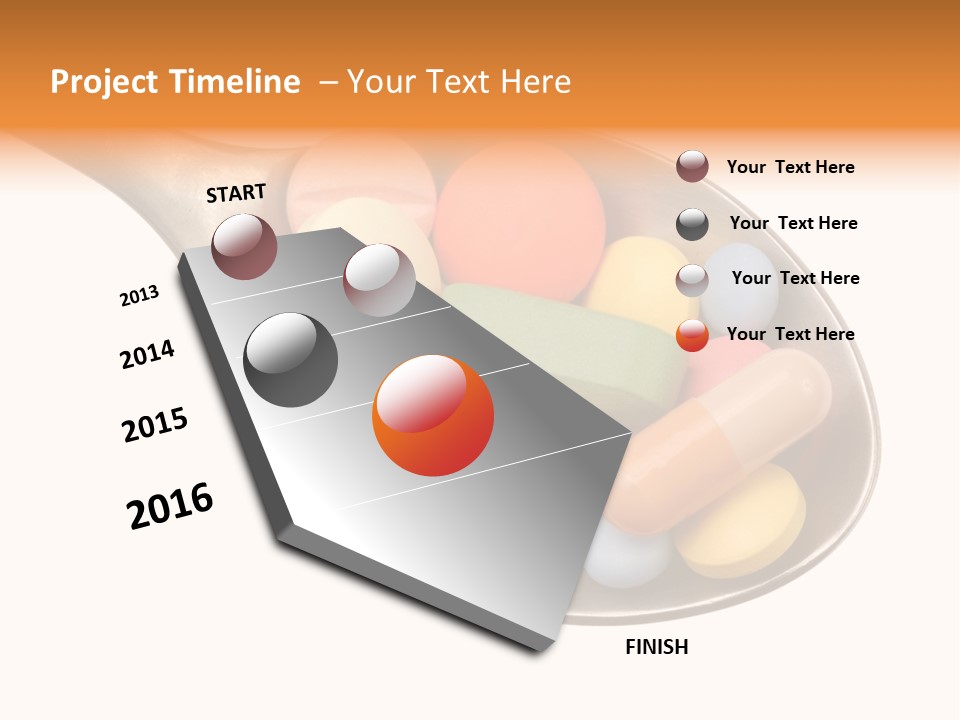 Project Timeline – Your Text Here

START

2013

2014

2015

2016

FINISH

Your Text Here

Your Text Here

Your Text Here

Your Text Here